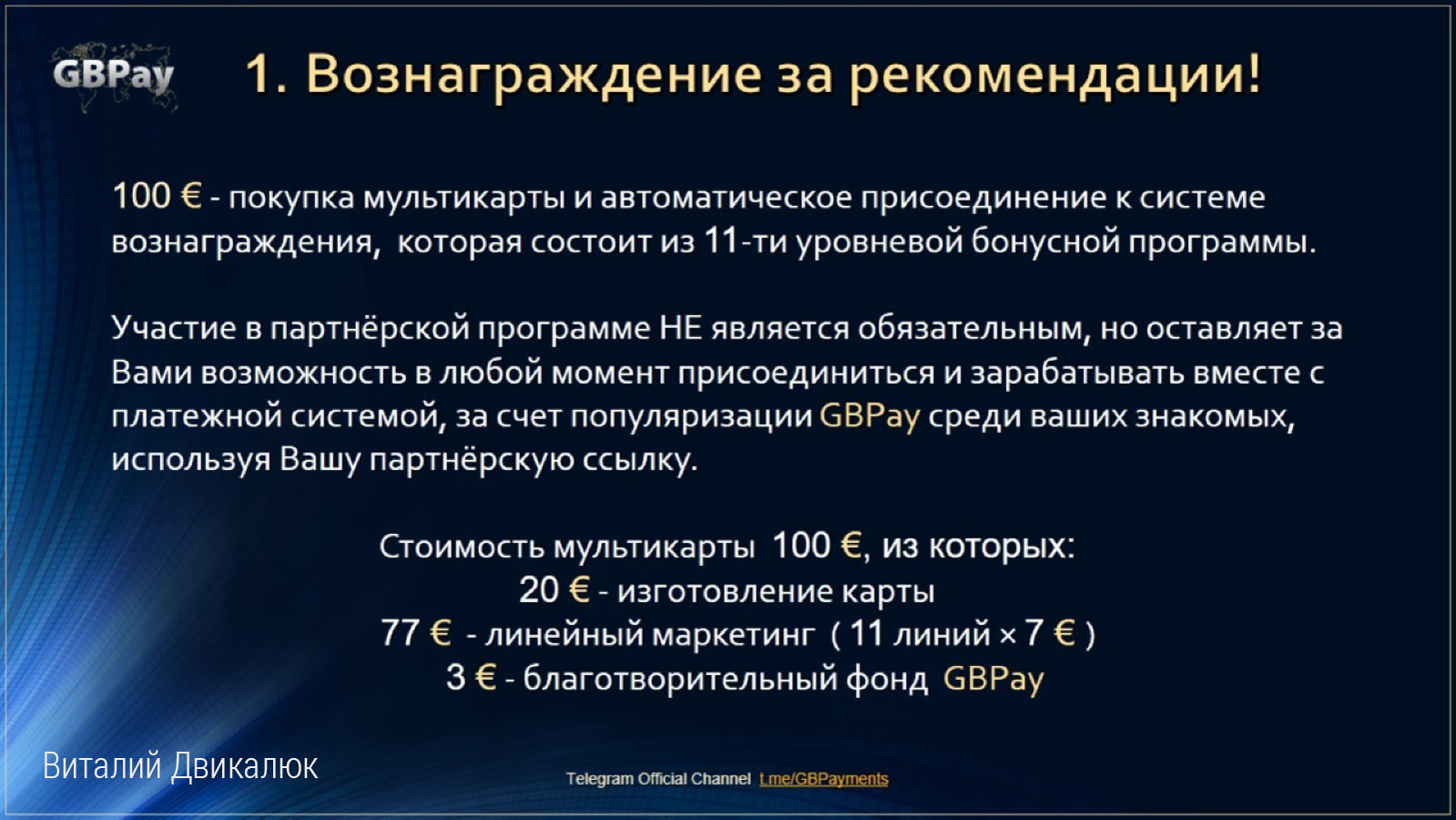 GBPay

1. Вознаграждение за рекомендации!

100 € - покупка мультикарты и автоматическое присоединение к системе вознаграждения, которая состоит из 11-ти уровневой бонусной программы.

Участие в партнёрской программе НЕ является обязательным, но оставляет за Вами возможность в любой момент присоединиться и зарабатывать вместе с платежной системой, за счет популяризации GBPay среди ваших знакомых, используя Вашу партнёрскую ссылку.

Стоимость мультикарты 100 €, из которых:
20 € - изготовление карты
77 € - линейный маркетинг ( 11 линий × 7 € )
3 € - благотворительный фонд GBPay

Виталий Двикалюк

Telegram Official Channel t.me/GBPayments